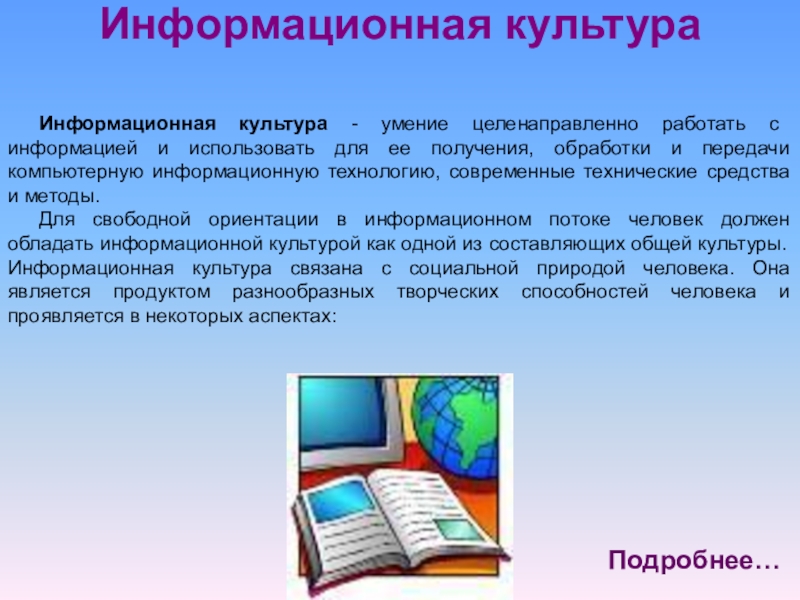 Информационная культура

Информационная культура - умение целенаправленно работать с информацией и использовать для ее получения, обработки и передачи компьютерную информационную технологию, современные технические средства и методы.

Для свободной ориентации в информационном потоке человек должен обладать информационной культурой как одной из составляющих общей культуры. Информационная культура связана с социальной природой человека. Она является продуктом разнообразных творческих способностей человека и проявляется в некоторых аспектах:

Подробнее…